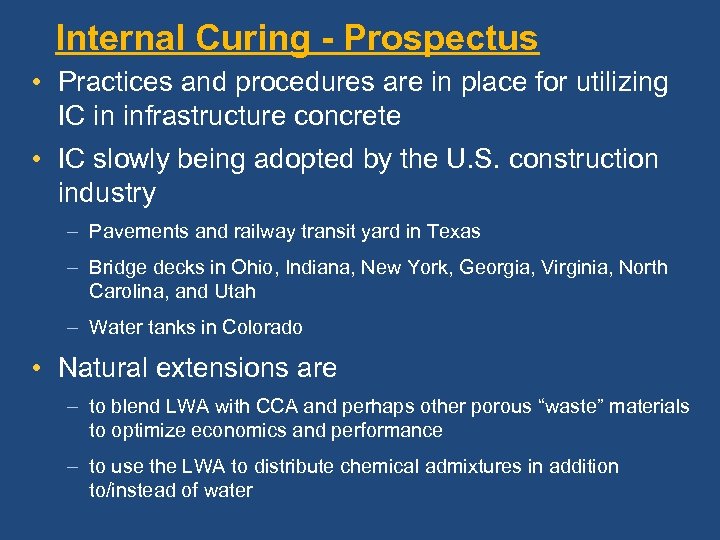 Internal Curing - Prospectus

• Practices and procedures are in place for utilizing IC in infrastructure concrete

• IC slowly being adopted by the U.S. construction industry

– Pavements and railway transit yard in Texas

– Bridge decks in Ohio, Indiana, New York, Georgia, Virginia, North Carolina, and Utah

– Water tanks in Colorado

• Natural extensions are

– to blend LWA with CCA and perhaps other porous “waste” materials to optimize economics and performance

– to use the LWA to distribute chemical admixtures in addition to/instead of water